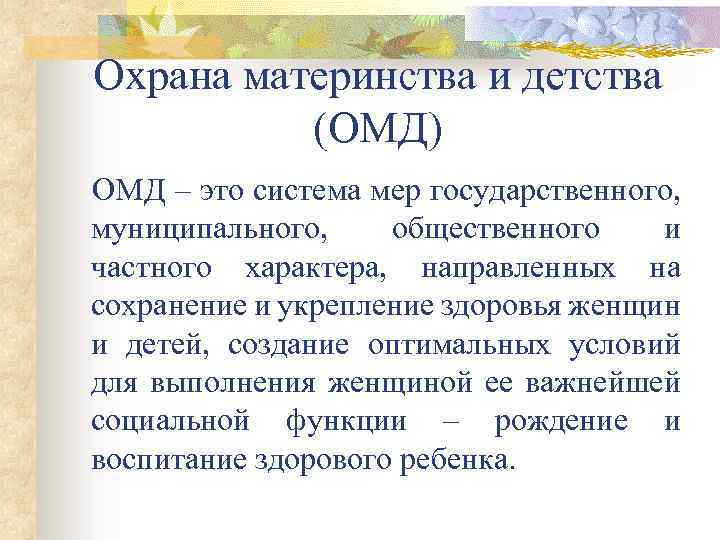 Охрана материнства и детства (ОМД)

ОМД – это система мер государственного, муниципального, общественного и частного характера, направленных на сохранение и укрепление здоровья женщин и детей, создание оптимальных условий для выполнения женщиной ее важнейшей социальной функции – рождение и воспитание здорового ребенка.